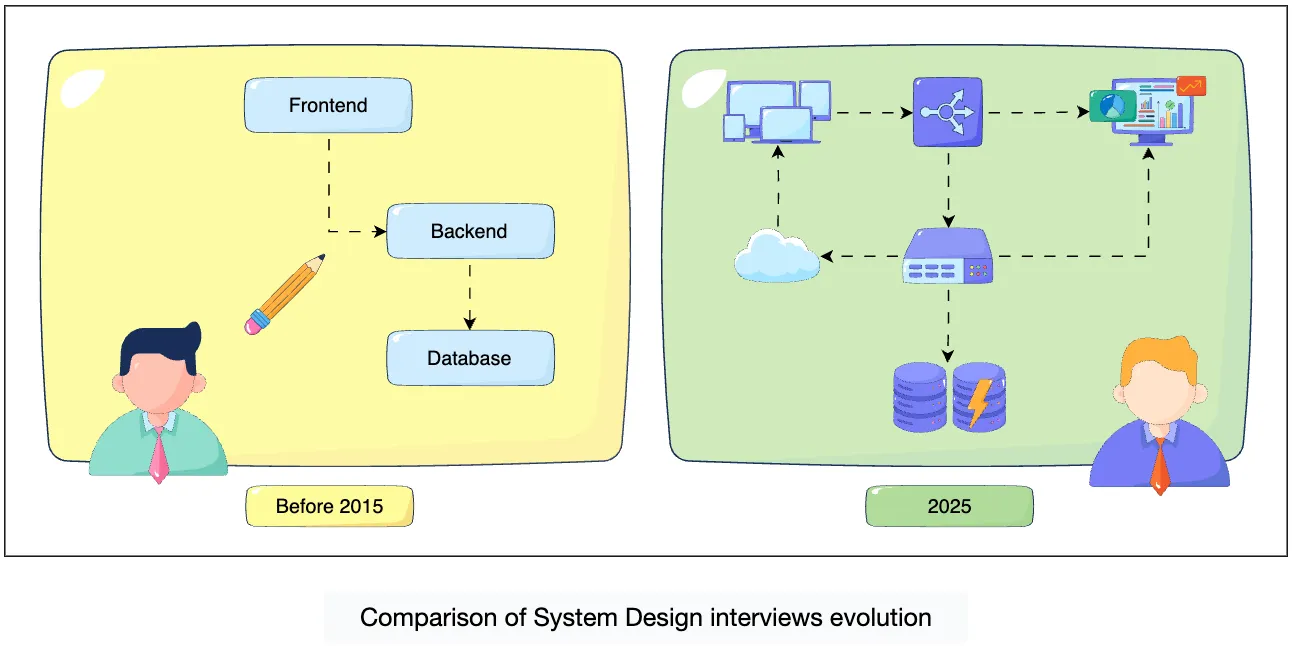 Frontend

Backend

Database

Before 2015

2025

Comparison of System Design interviews evolution